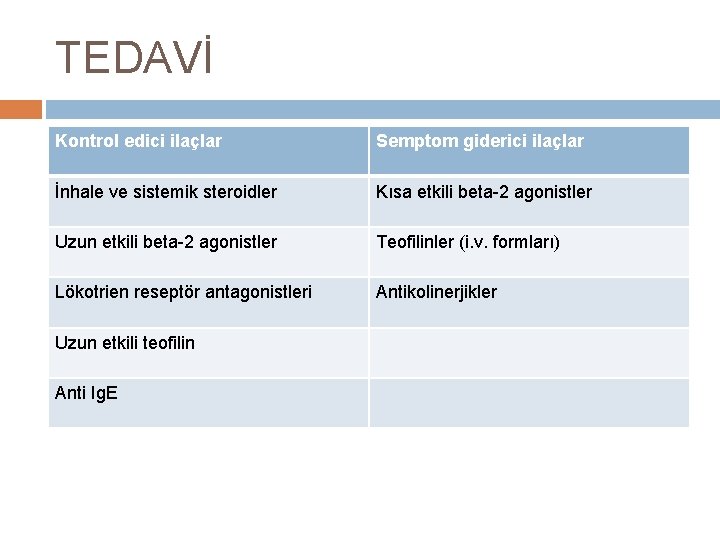 TEDAVİ

| Kontrol edici ilaçlar | Semptom giderici ilaçlar |
|---|---|
| İnhale ve sistemik steroidler | Kısa etkili beta-2 agonistler |
| Uzun etkili beta-2 agonistler | Teofilinler (i.v. formları) |
| Lökotrien reseptör antagonistleri | Antikolinerjikler |
| Uzun etkili teofilin | |
| Anti IgE | |